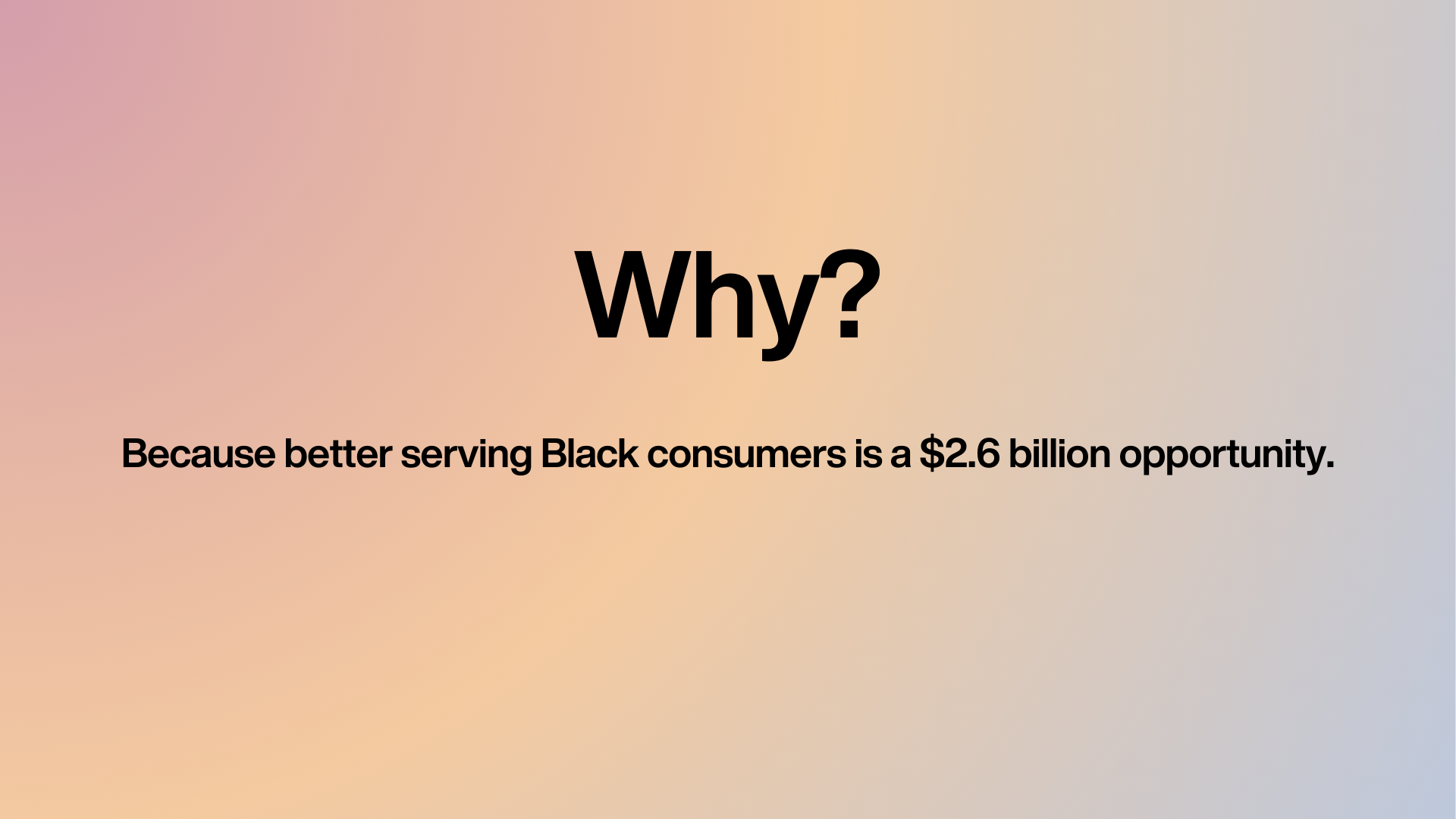 Why?

Because better serving Black consumers is a \$2.6 billion opportunity.